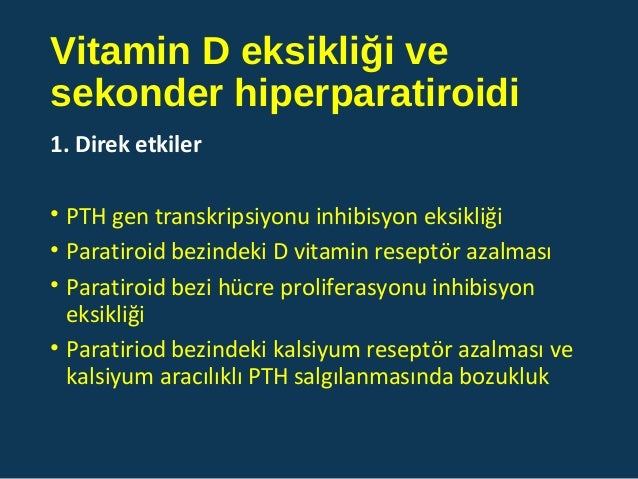 Vitamin D eksikliği ve sekonder hiperparatiroidi

1. Direk etkiler

• PTH gen transkripsiyonu inhibisyon eksikliği
• Paratiroid bezindeki D vitamin reseptör azalması
• Paratiroid bezi hücre proliferasyonu inhibisyon eksikliği
• Paratiriod bezindeki kalsiyum reseptör azalması ve kalsiyum aracılıklı PTH salgılanmasında bozukluk